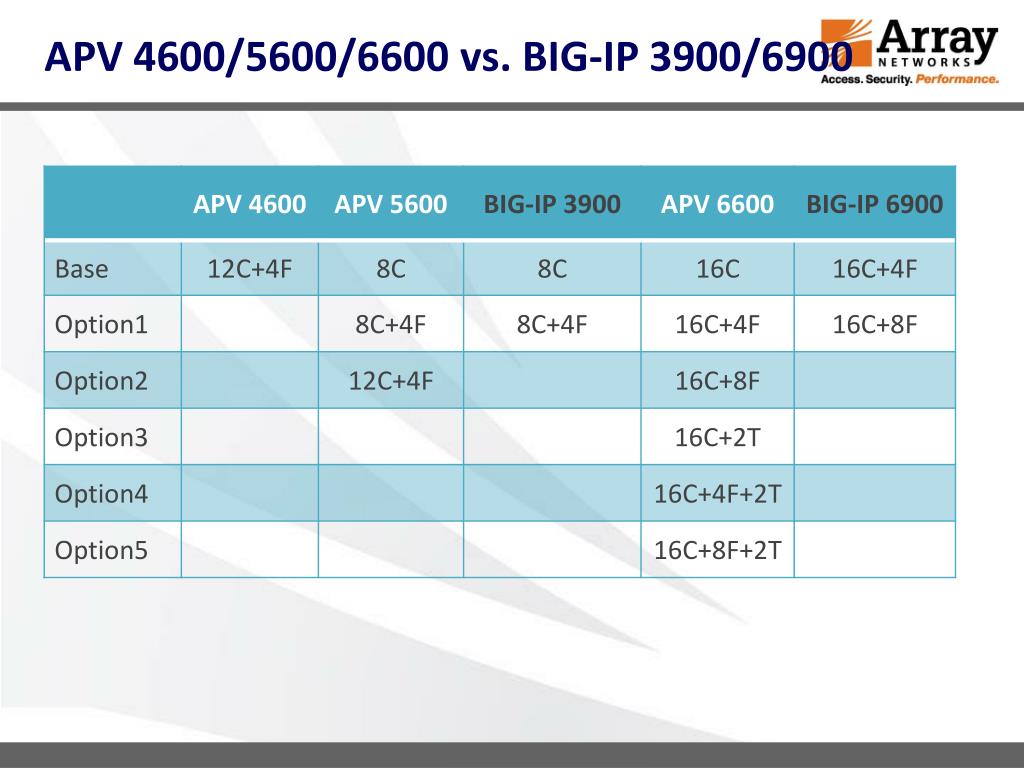 APV 4600/5600/6600 vs. BIG-IP 3900/6900

Array NETWORKS
Access. Security. Performance.

|  | APV 4600 | APV 5600 | BIG-IP 3900 | APV 6600 | BIG-IP 6900 |
|---|---|---|---|---|---|
| Base | 12C+4F | 8C | 8C | 16C | 16C+4F |
| Option1 |  | 8C+4F | 8C+4F | 16C+4F | 16C+8F |
| Option2 |  | 12C+4F |  | 16C+8F |  |
| Option3 |  |  |  | 16C+2T |  |
| Option4 |  |  |  | 16C+4F+2T |  |
| Option5 |  |  |  | 16C+8F+2T |  |